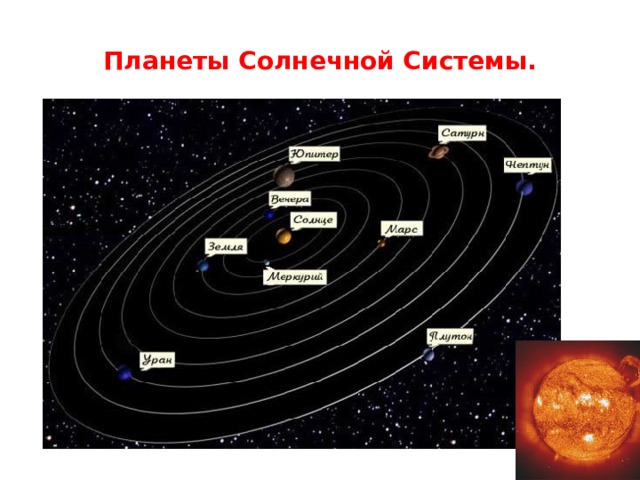 Планеты Солнечной Системы.

Сатурн
Юпитер
Нептун
Венера
Солнце
Марс
Земля
Меркурий
Плутон
Уран